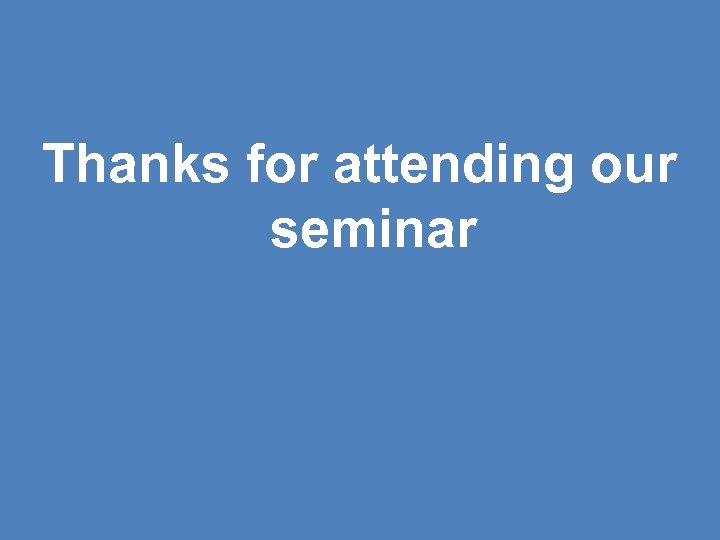 Thanks for attending our seminar